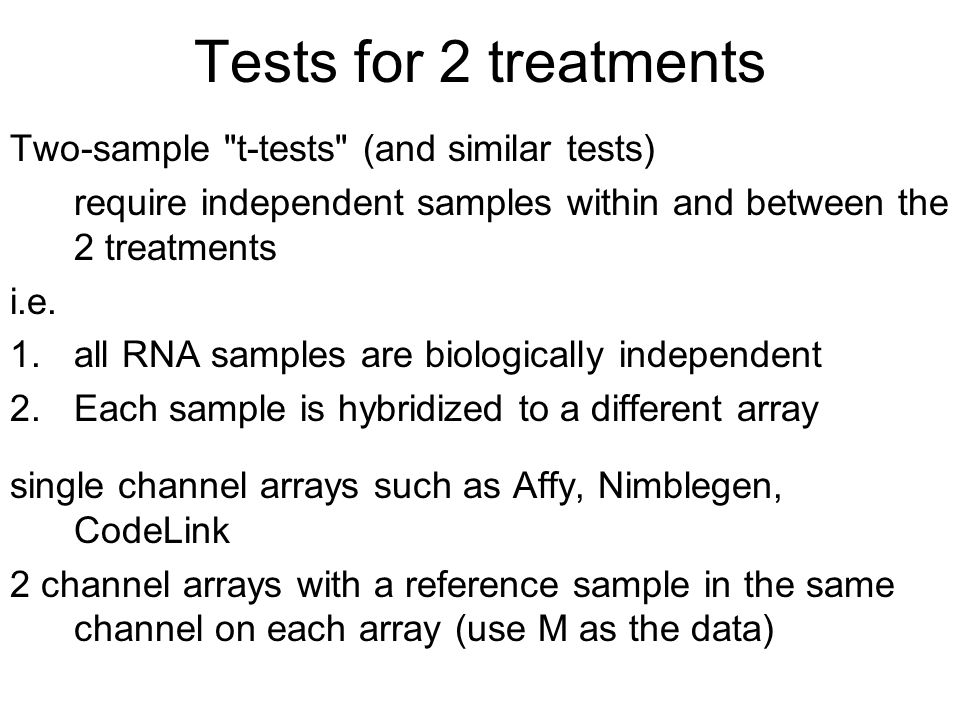 Tests for 2 treatments

Two-sample "t-tests" (and similar tests)

require independent samples within and between the 2 treatments

i.e.

1. all RNA samples are biologically independent
2. Each sample is hybridized to a different array

single channel arrays such as Affy, Nimblegen, CodeLink

2 channel arrays with a reference sample in the same channel on each array (use M as the data)